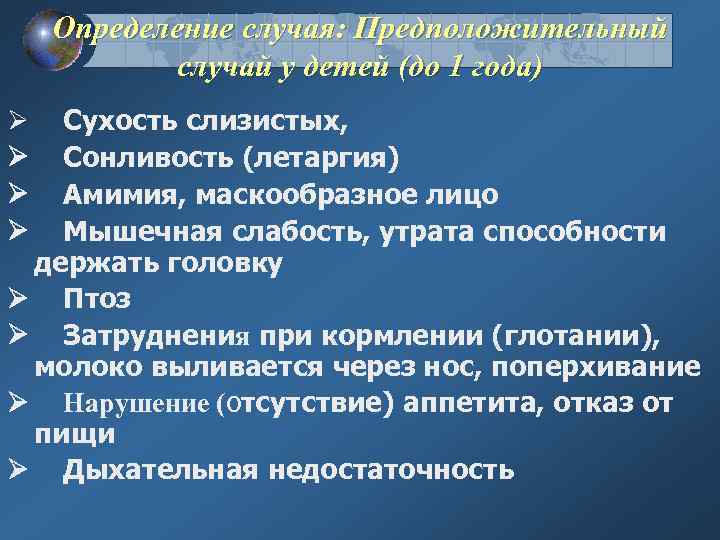 Определение случая: Предположительный случай у детей (до 1 года)

➢ Сухость слизистых,
➢ Сонливость (летаргия)
➢ Амимия, маскообразное лицо
➢ Мышечная слабость, утрата способности держать головку
➢ Птоз
➢ Затруднения при кормлении (глотании), молоко выливается через нос, поперхивание
➢ Нарушение (отсутствие) аппетита, отказ от пищи
➢ Дыхательная недостаточность